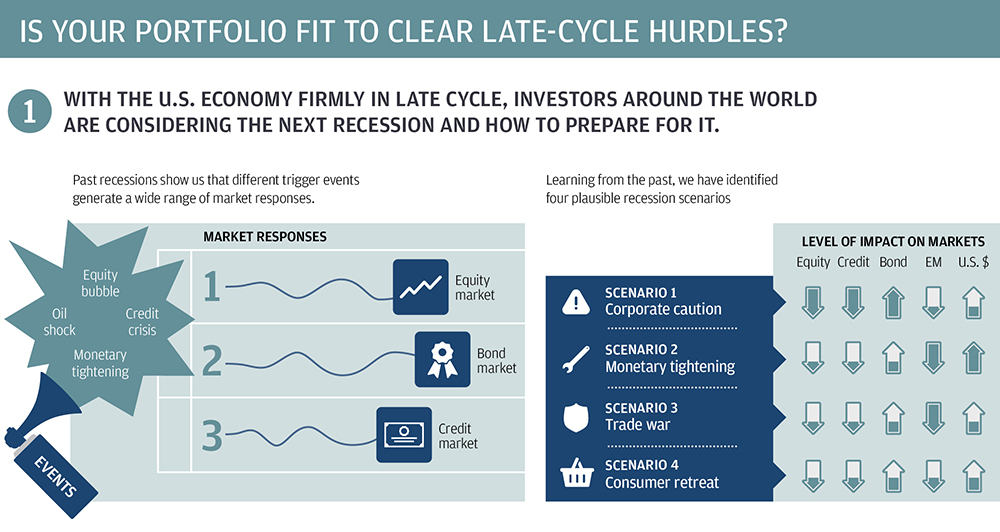 IS YOUR PORTFOLIO FIT TO CLEAR LATE-CYCLE HURDLES?

1 WITH THE U.S. ECONOMY FIRMLY IN LATE CYCLE, INVESTORS AROUND THE WORLD ARE CONSIDERING THE NEXT RECESSION AND HOW TO PREPARE FOR IT.

Past recessions show us that different trigger events generate a wide range of market responses.

Equity bubble
Oil shock
Credit crisis
Monetary tightening

EVENTS

MARKET RESPONSES

1 Equity market

2 Bond market

3 Credit market

Learning from the past, we have identified four plausible recession scenarios

LEVEL OF IMPACT ON MARKETS

Equity Credit Bond EM U.S. $

SCENARIO 1
Corporate caution

SCENARIO 2
Monetary tightening

SCENARIO 3
Trade war

SCENARIO 4
Consumer retreat